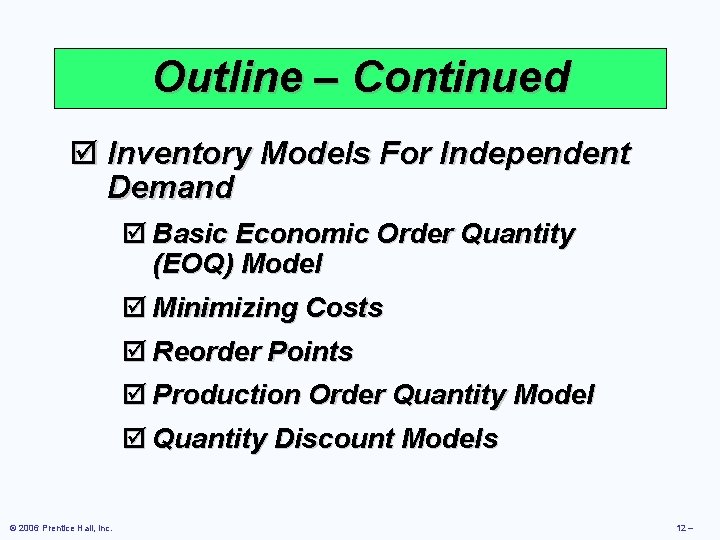 Outline – Continued

☑ Inventory Models For Independent Demand

☑ Basic Economic Order Quantity (EOQ) Model

☑ Minimizing Costs

☑ Reorder Points

☑ Production Order Quantity Model

☑ Quantity Discount Models

© 2006 Prentice Hall, Inc.

12 –